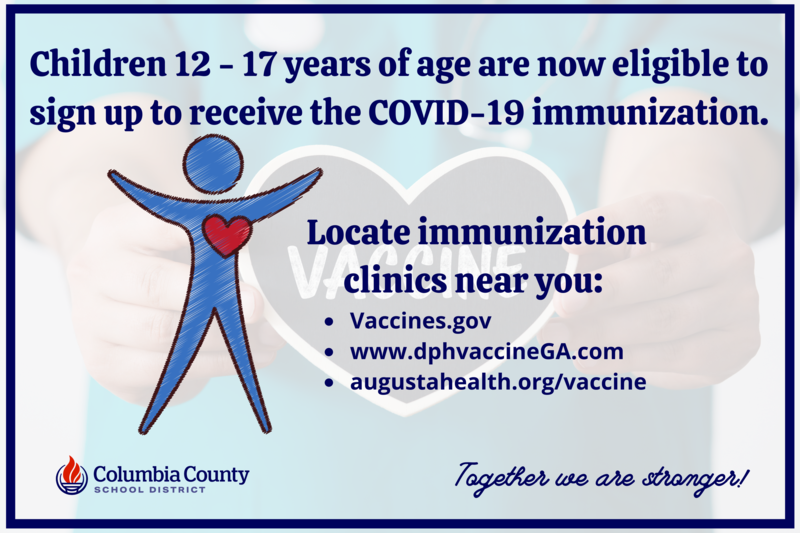 Children 12 - 17 years of age are now eligible to sign up to receive the COVID-19 immunization.

VACCINE

Locate immunization clinics near you:

- Vaccines.gov
- www.dphvaccineGA.com
- augustahealth.org/vaccine

Columbia County SCHOOL DISTRICT

Together we are stronger!